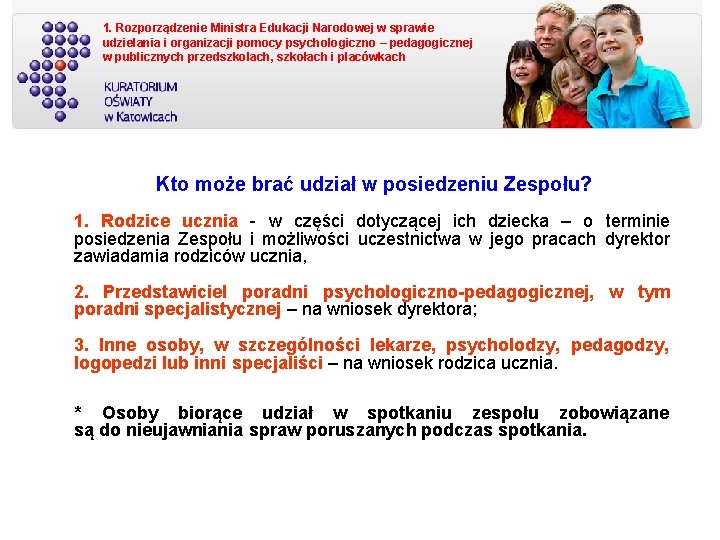 1. Rozporządzenie Ministra Edukacji Narodowej w sprawie udzielania i organizacji pomocy psychologiczno – pedagogicznej w publicznych przedszkolach, szkołach i placówkach

KURATORIUM OŚWIATY w Katowicach

Kto może brać udział w posiedzeniu Zespołu?

1. Rodzice ucznia - w części dotyczącej ich dziecka – o terminie posiedzenia Zespołu i możliwości uczestnictwa w jego pracach dyrektor zawiadamia rodziców ucznia,

2. Przedstawiciel poradni psychologiczno-pedagogicznej, w tym poradni specjalistycznej – na wniosek dyrektora;

3. Inne osoby, w szczególności lekarze, psycholodzy, pedagodzy, logopedzi lub inni specjaliści – na wniosek rodzica ucznia.

* Osoby biorące udział w spotkaniu zespołu zobowiązane są do nieujawniania spraw poruszanych podczas spotkania.